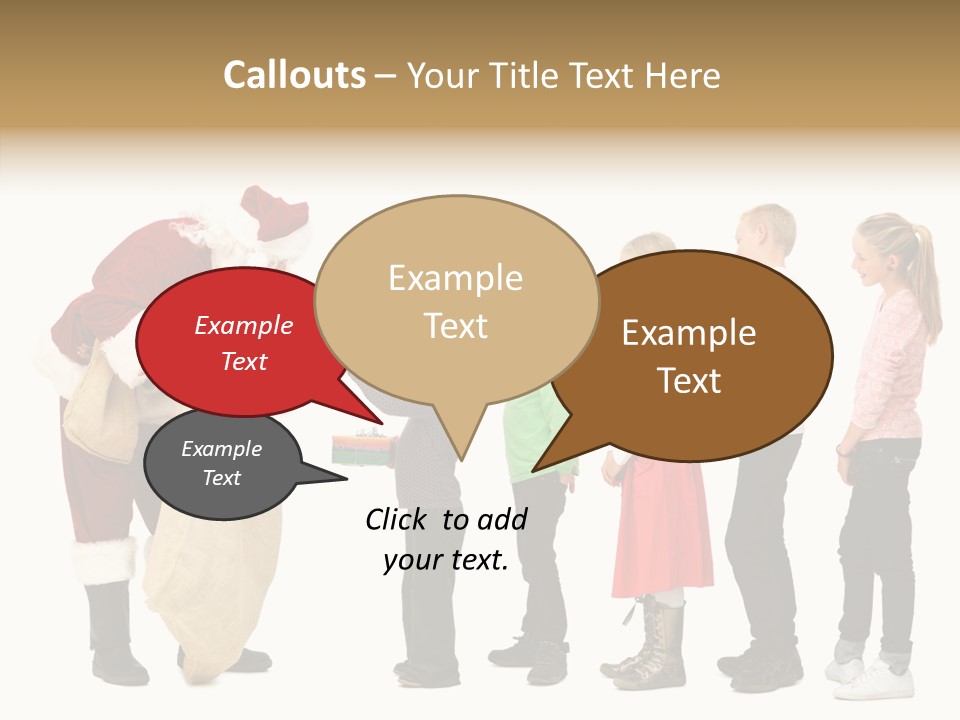 Callouts – Your Title Text Here

Example Text

Example Text

Example Text

Example Text

Click to add your text.